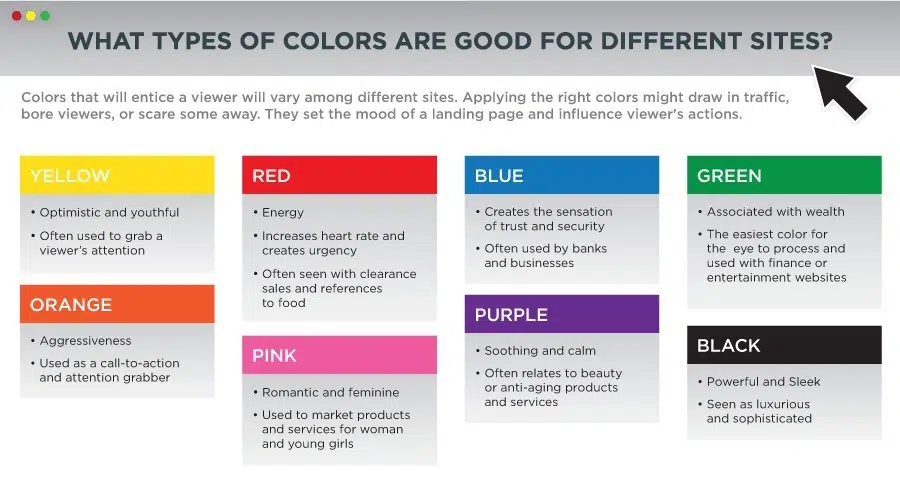 WHAT TYPES OF COLORS ARE GOOD FOR DIFFERENT SITES?

Colors that will entice a viewer will vary among different sites. Applying the right colors might draw in traffic, bore viewers, or scare some away. They set the mood of a landing page and influence viewer's actions.

YELLOW
• Optimistic and youthful
• Often used to grab a viewer's attention

ORANGE
• Aggressiveness
• Used as a call-to-action and attention grabber

RED
• Energy
• Increases heart rate and creates urgency
• Often seen with clearance sales and references to food

PINK
• Romantic and feminine
• Used to market products and services for woman and young girls

BLUE
• Creates the sensation of trust and security
• Often used by banks and businesses

PURPLE
• Soothing and calm
• Often relates to beauty or anti-aging products and services

GREEN
• Associated with wealth
• The easiest color for the eye to process and used with finance or entertainment websites

BLACK
• Powerful and Sleek
• Seen as luxurious and sophisticated